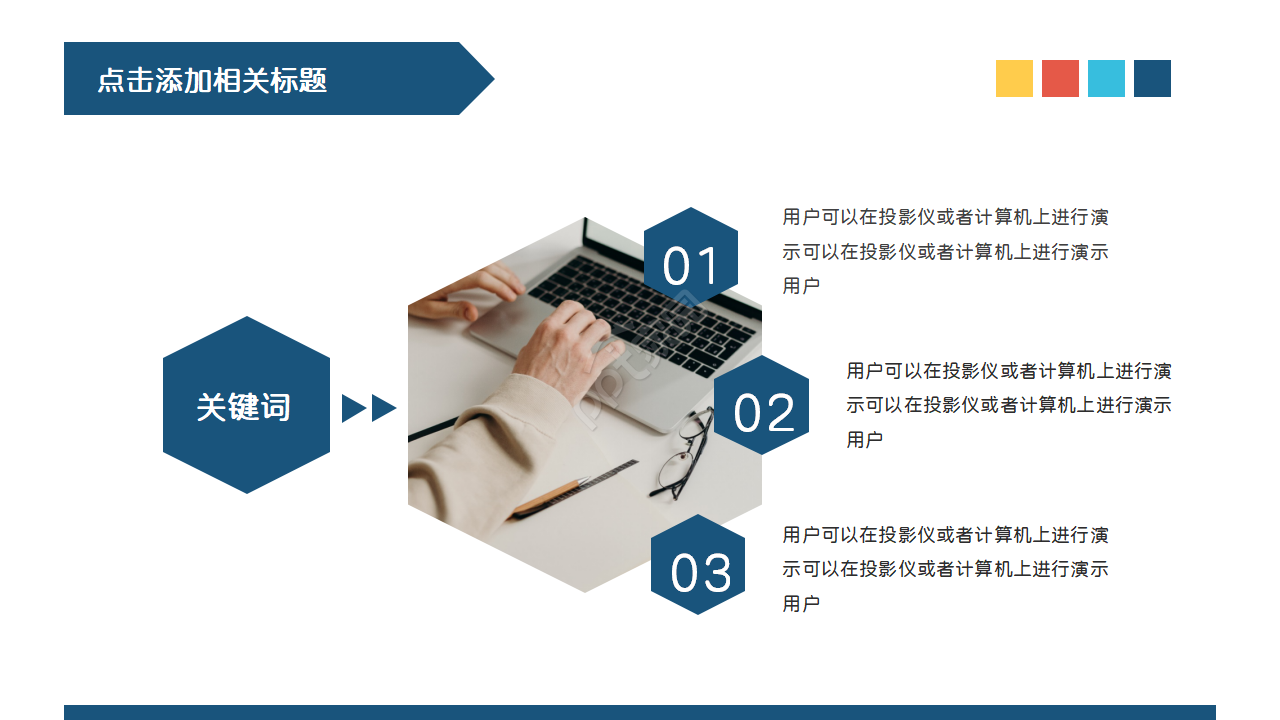 点击添加相关标题

关键词

01

用户可以在投影仪或者计算机上进行演示可以在投影仪或者计算机上进行演示用户

02

用户可以在投影仪或者计算机上进行演示可以在投影仪或者计算机上进行演示用户

03

用户可以在投影仪或者计算机上进行演示可以在投影仪或者计算机上进行演示用户